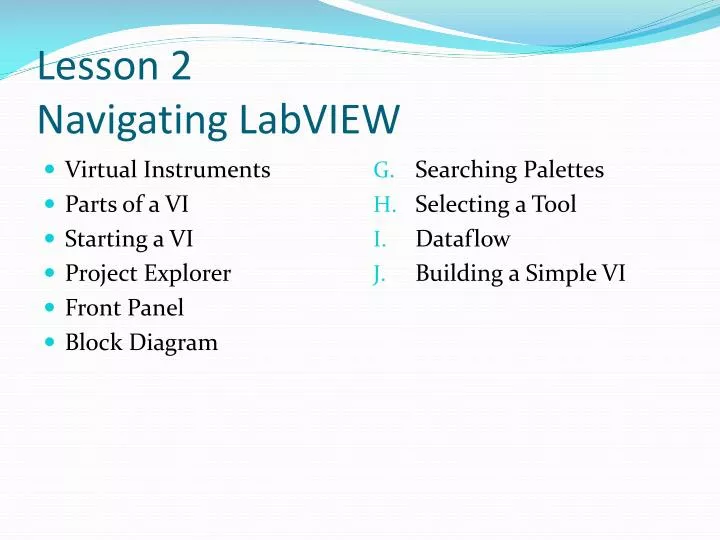 Lesson 2
Navigating LabVIEW

- Virtual Instruments
- Parts of a VI
- Starting a VI
- Project Explorer
- Front Panel
- Block Diagram

G. Searching Palettes
H. Selecting a Tool
I. Dataflow
J. Building a Simple VI